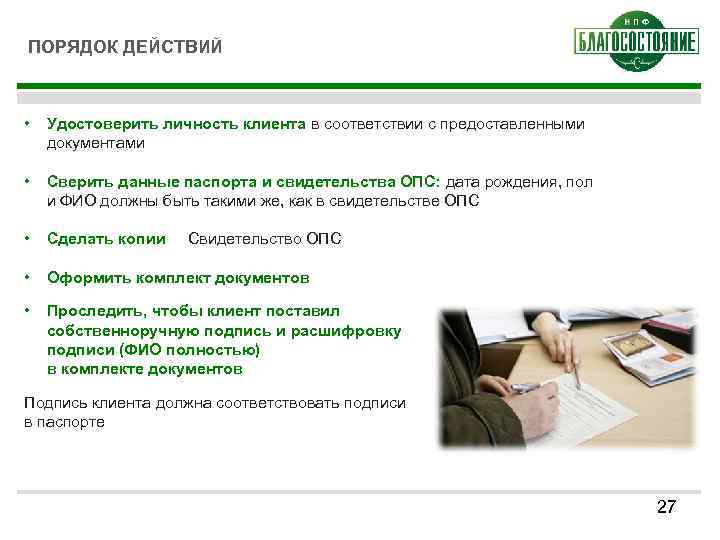 ПОРЯДОК ДЕЙСТВИЙ

НПФ
БЛАГОСОСТОЯНИЕ

• Удостоверить личность клиента в соответствии с предоставленными документами

• Сверить данные паспорта и свидетельства ОПС: дата рождения, пол и ФИО должны быть такими же, как в свидетельстве ОПС

• Сделать копии Свидетельство ОПС

• Оформить комплект документов

• Проследить, чтобы клиент поставил собственноручную подпись и расшифровку подписи (ФИО полностью) в комплекте документов

Подпись клиента должна соответствовать подписи в паспорте

27